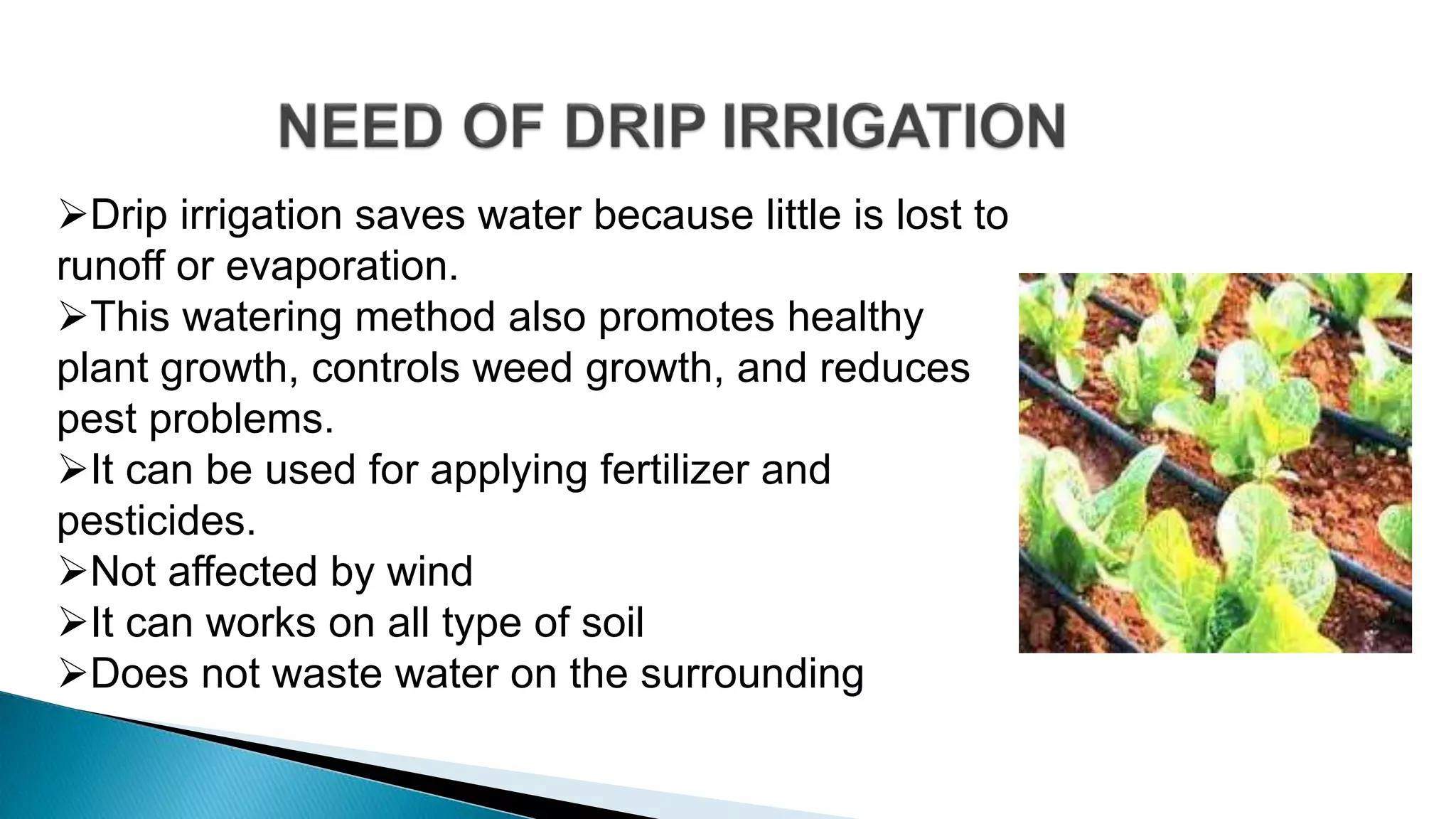 NEED OF DRIP IRRIGATION

➢Drip irrigation saves water because little is lost to runoff or evaporation.
➢This watering method also promotes healthy plant growth, controls weed growth, and reduces pest problems.
➢It can be used for applying fertilizer and pesticides.
➢Not affected by wind
➢It can works on all type of soil
➢Does not waste water on the surrounding